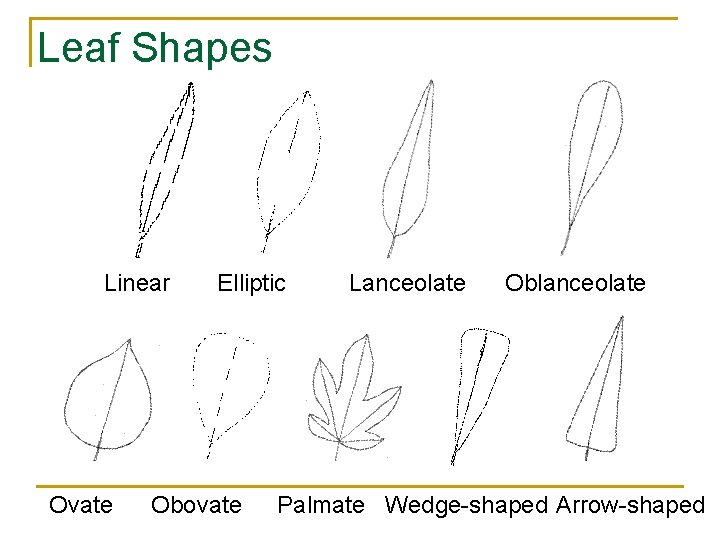 Leaf Shapes

Linear Elliptic Lanceolate Oblanceolate

Ovate Obovate Palmate Wedge-shaped Arrow-shaped